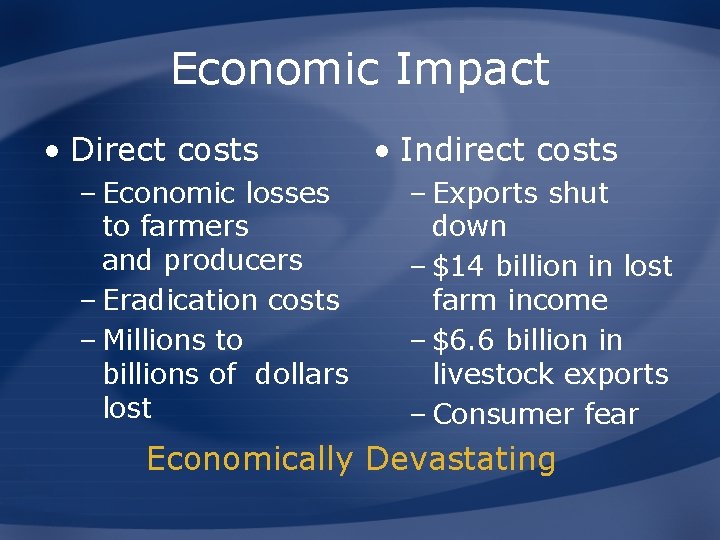 Economic Impact

• Direct costs
– Economic losses to farmers and producers
– Eradication costs
– Millions to billions of dollars lost

• Indirect costs
– Exports shut down
– \$14 billion in lost farm income
– \$6.6 billion in livestock exports
– Consumer fear

Economically Devastating